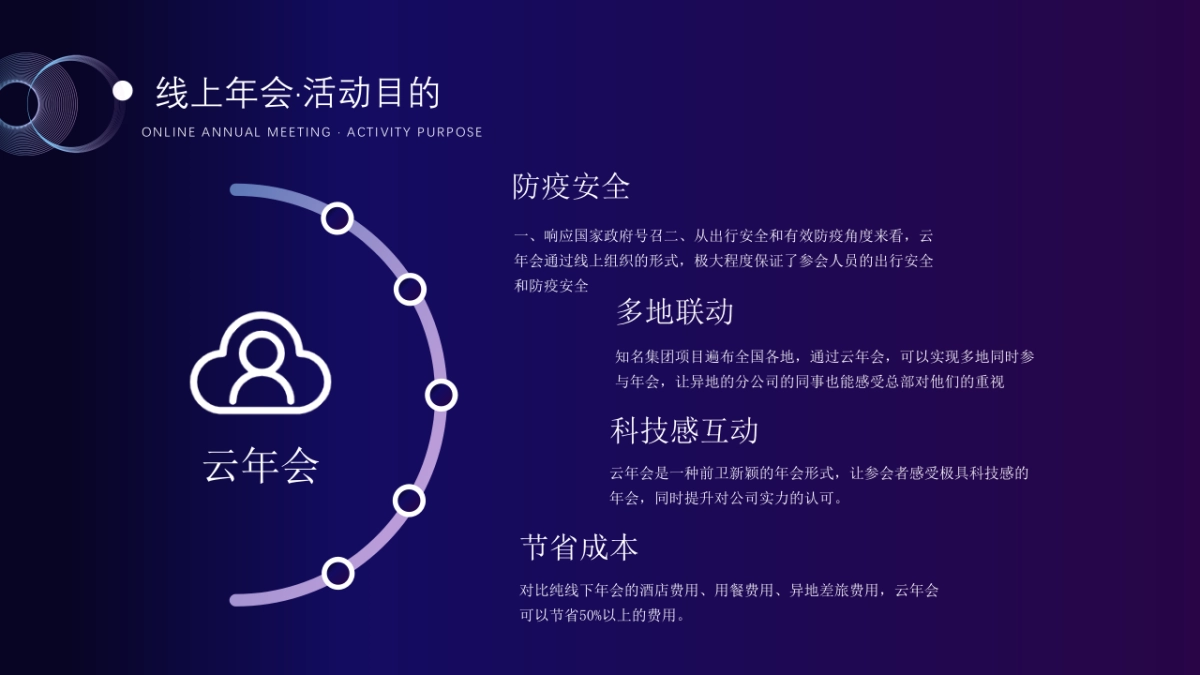 线上年会·活动目的

ONLINE ANNUAL MEETING · ACTIVITY PURPOSE

云年会

防疫安全

一、响应国家政府号召二、从出行安全和有效防疫角度来看，云年会通过线上组织的形式，极大程度保证了参会人员的出行安全和防疫安全

多地联动

知名集团项目遍布全国各地，通过云年会，可以实现多地同时参与年会，让异地的分公司的同事也能感受总部对他们的重视

科技感互动

云年会是一种前卫新颖的年会形式，让参会者感受极具科技感的年会，同时提升对公司实力的认可。

节省成本

对比纯线下年会的酒店费用、用餐费用、异地差旅费用，云年会可以节省50%以上的费用。